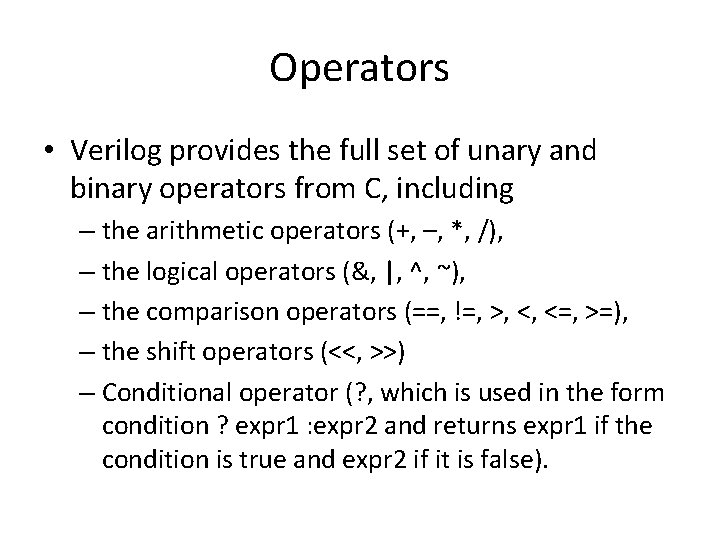 Operators

• Verilog provides the full set of unary and binary operators from C, including

– the arithmetic operators (+, –, *, /),

– the logical operators (&, |, ^, ~),

– the comparison operators (==, !=, >, <, <=, >=),

– the shift operators (<<, >>)

– Conditional operator (?, which is used in the form condition ? expr1 :expr2 and returns expr1 if the condition is true and expr2 if it is false).